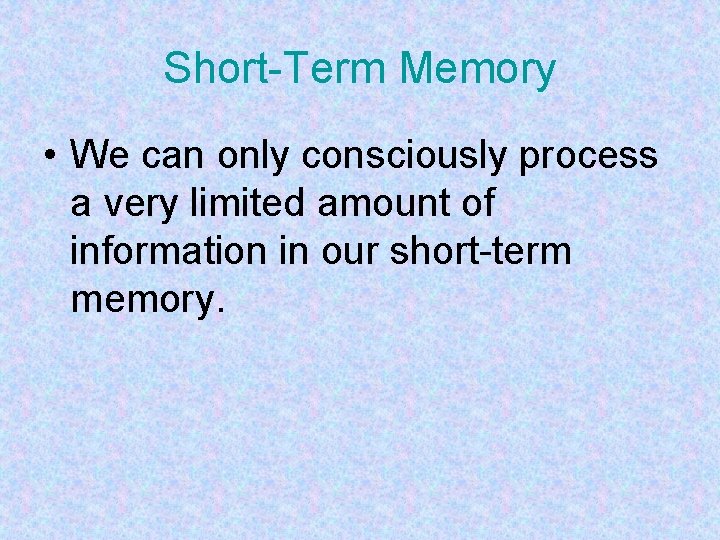 Short-Term Memory

• We can only consciously process a very limited amount of information in our short-term memory.